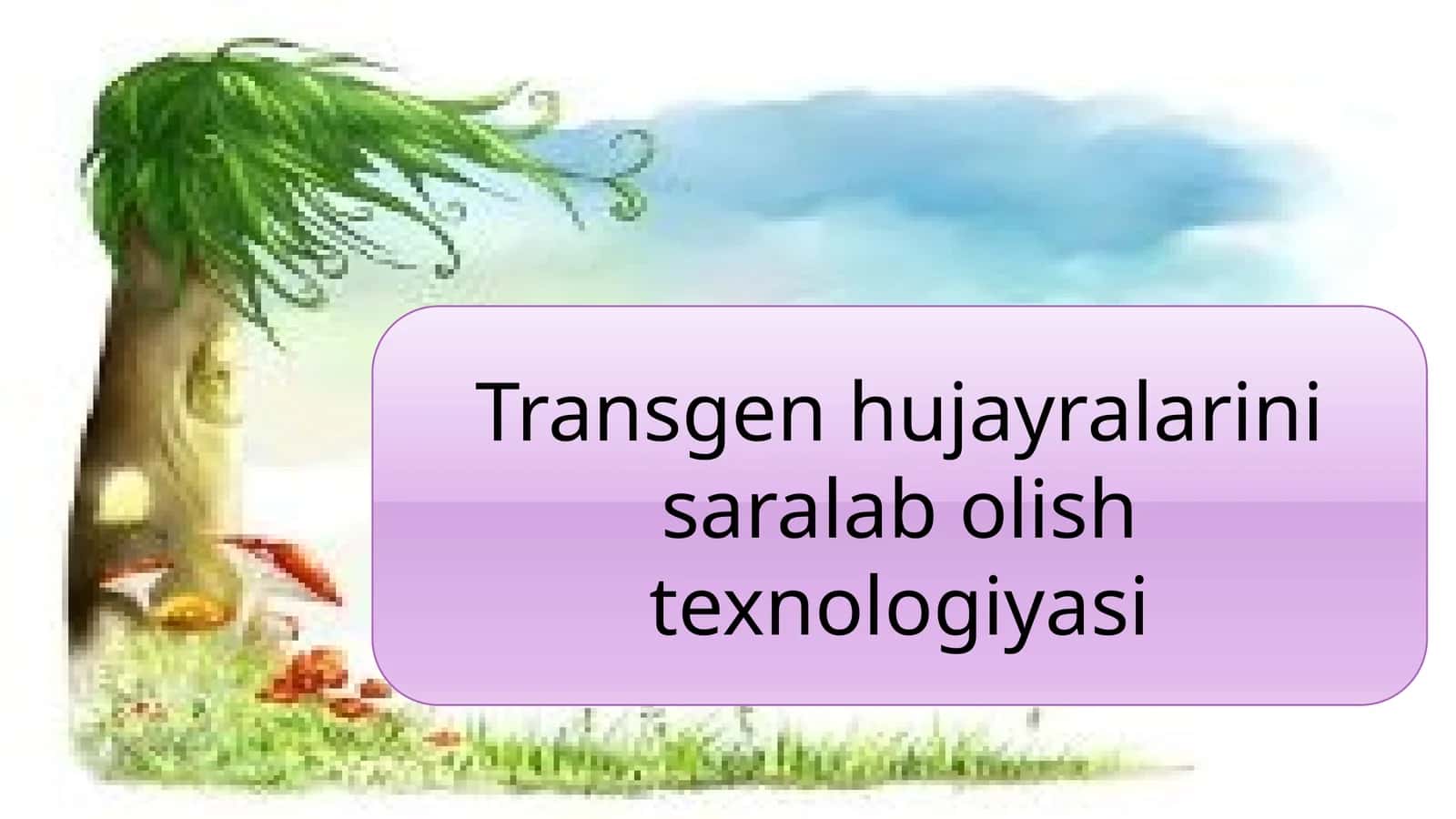 Transgen hujayralarini saralab olish texnologiyasi